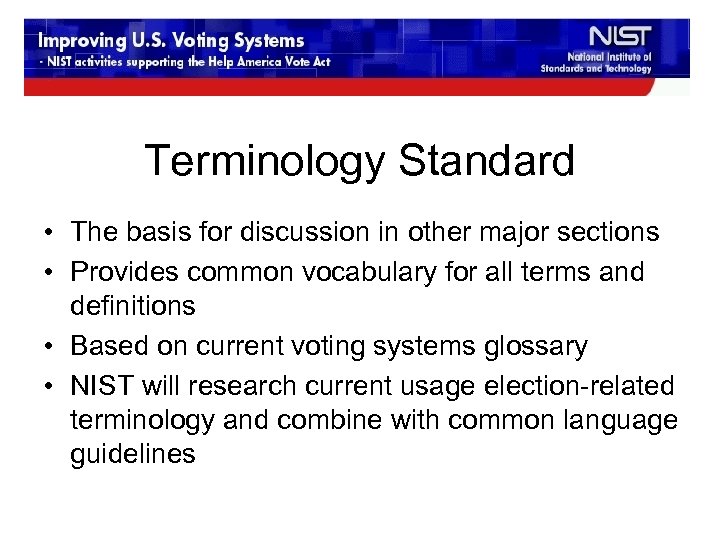 Improving U.S. Voting Systems
- NIST activities supporting the Help America Vote Act

NIST
National Institute of Standards and Technology

Terminology Standard

• The basis for discussion in other major sections
• Provides common vocabulary for all terms and definitions
• Based on current voting systems glossary
• NIST will research current usage election-related terminology and combine with common language guidelines